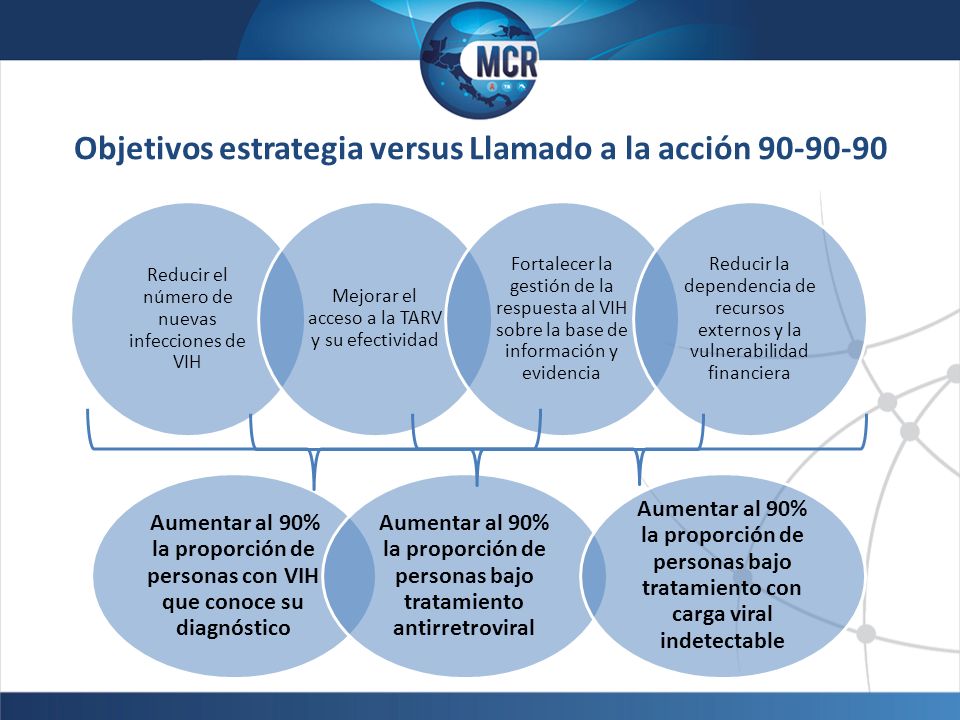 MCR

Objetivos estrategia versus Llamado a la acción 90-90-90

Reducir el número de nuevas infecciones de VIH

Mejorar el acceso a la TARV y su efectividad

Fortalecer la gestión de la respuesta al VIH sobre la base de información y evidencia

Reducir la dependencia de recursos externos y la vulnerabilidad financiera

Aumentar al 90% la proporción de personas con VIH que conoce su diagnóstico

Aumentar al 90% la proporción de personas bajo tratamiento antirretroviral

Aumentar al 90% la proporción de personas bajo tratamiento con carga viral indetectable